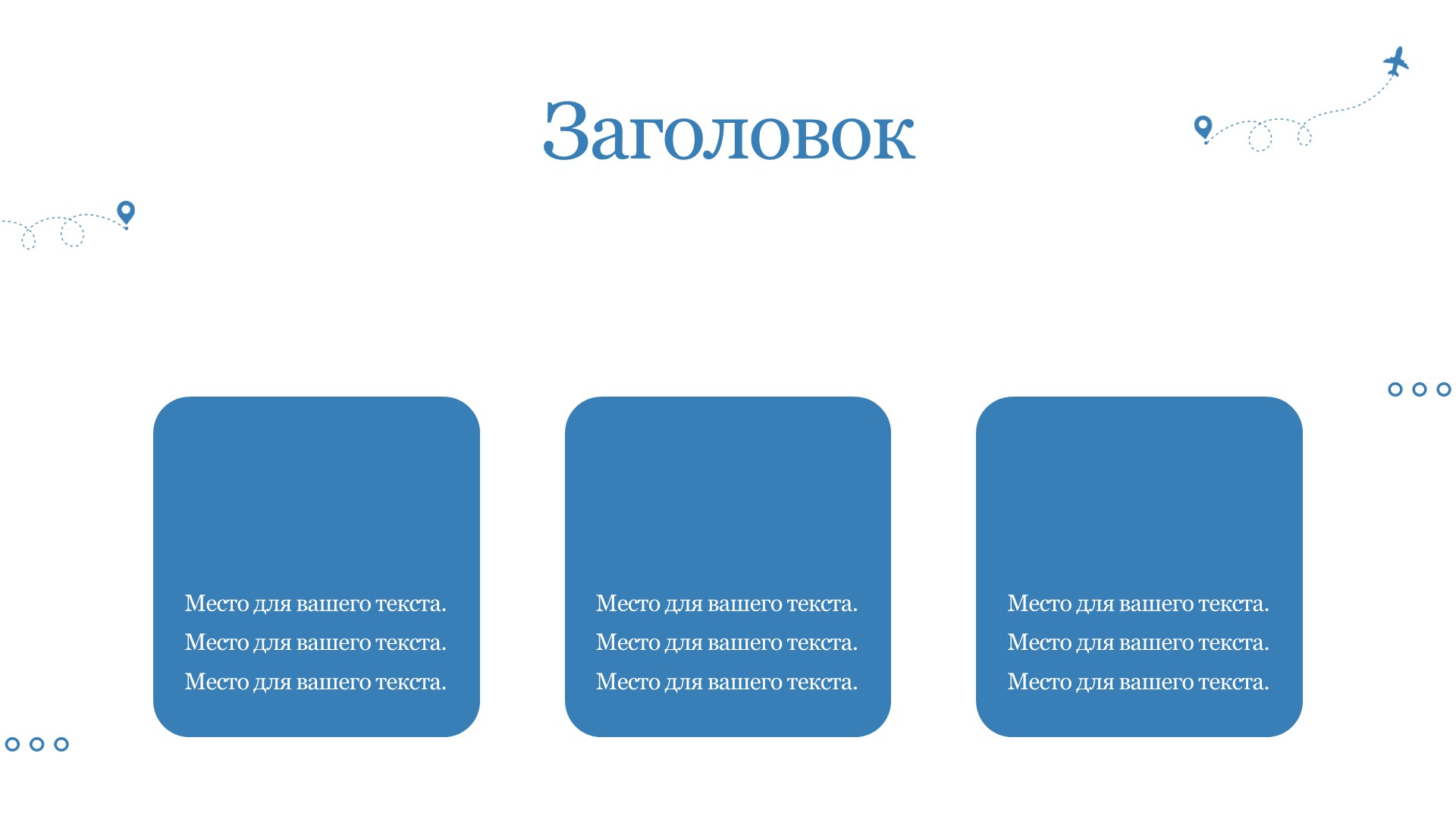 Заголовок

Место для вашего текста.
Место для вашего текста.
Место для вашего текста.

Место для вашего текста.
Место для вашего текста.
Место для вашего текста.

Место для вашего текста.
Место для вашего текста.
Место для вашего текста.